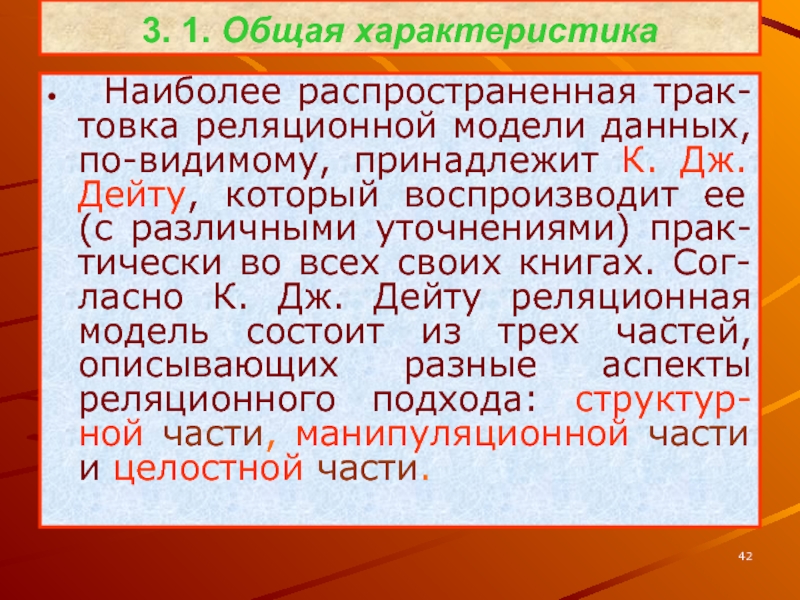 3. 1. Общая характеристика

• Наиболее распространенная трактовка реляционной модели данных, по-видимому, принадлежит К. Дж. Дейту, который воспроизводит ее (с различными уточнениями) практически во всех своих книгах. Согласно К. Дж. Дейту реляционная модель состоит из трех частей, описывающих разные аспекты реляционного подхода: структурной части, манипуляционной части и целостной части.

42